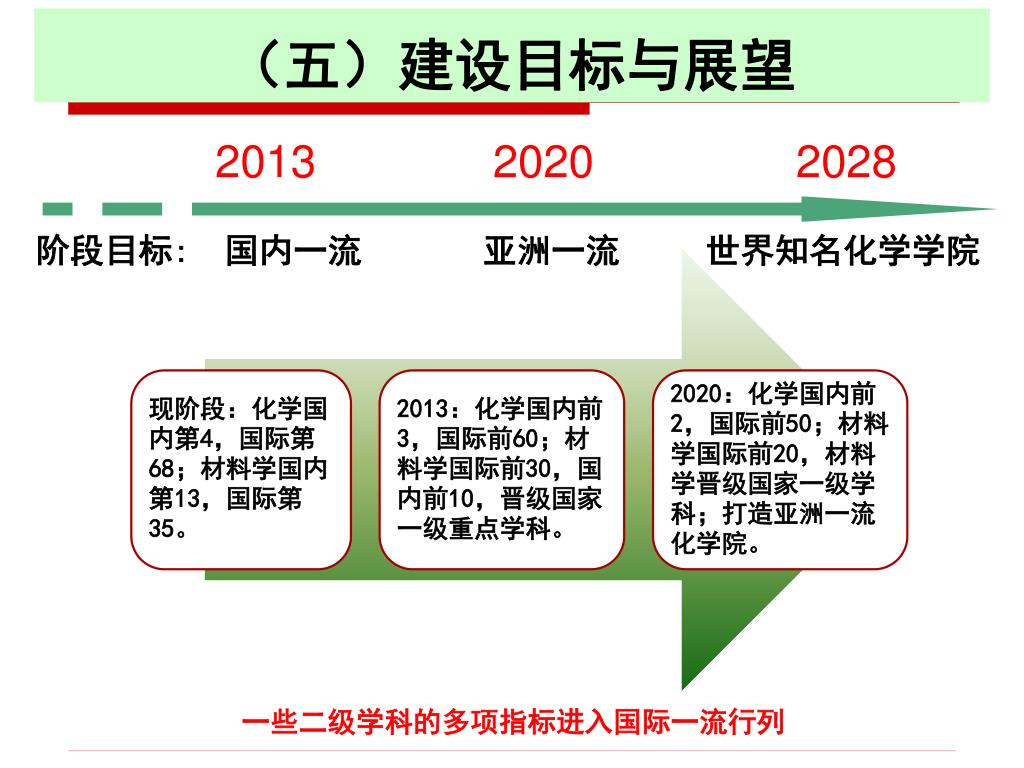 （五）建设目标与展望

2013 2020 2028

阶段目标: 国内一流 亚洲一流 世界知名化学学院

现阶段：化学国内第4，国际第68；材料学国内第13，国际第35。

2013：化学国内前3，国际前60；材料学国际前30，国内前10，晋级国家一级重点学科。

2020：化学国内前2，国际前50；材料学国际前20，材料学晋级国家一级学科；打造亚洲一流化学院。

一些二级学科的多项指标进入国际一流行列